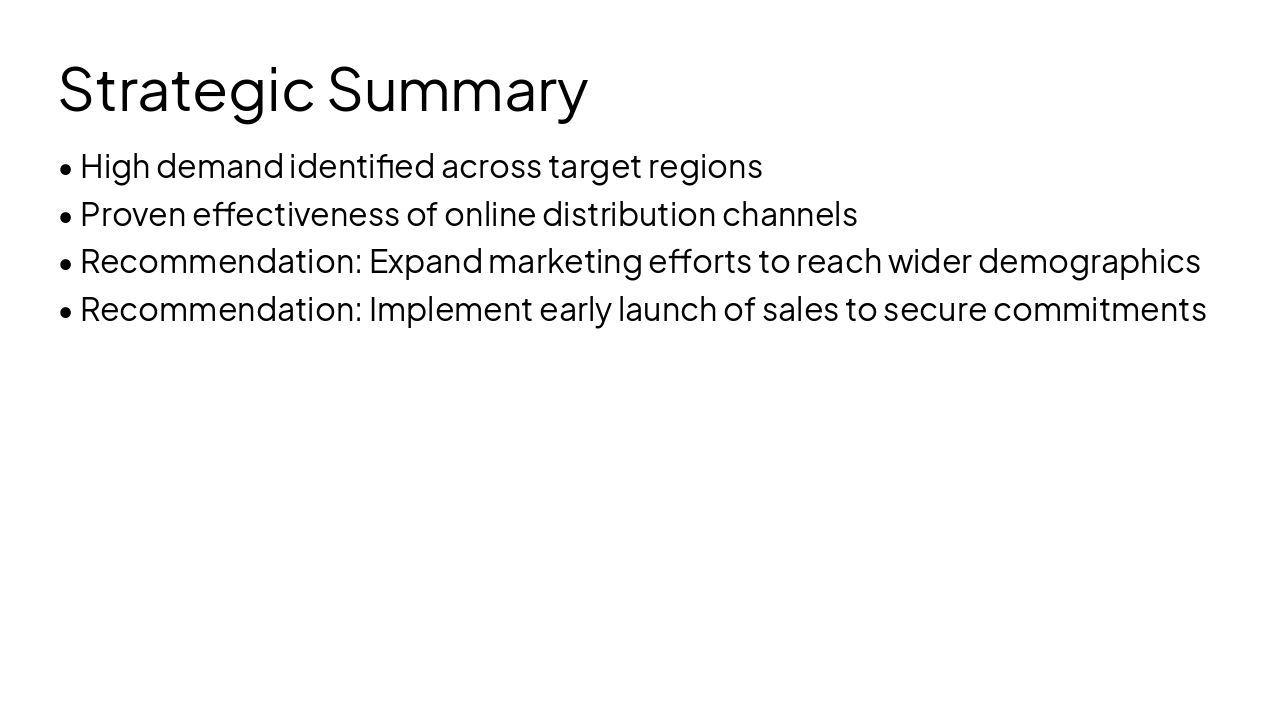 Strategic Summary

• High demand identified across target regions
• Proven effectiveness of online distribution channels
• Recommendation: Expand marketing efforts to reach wider demographics
• Recommendation: Implement early launch of sales to secure commitments